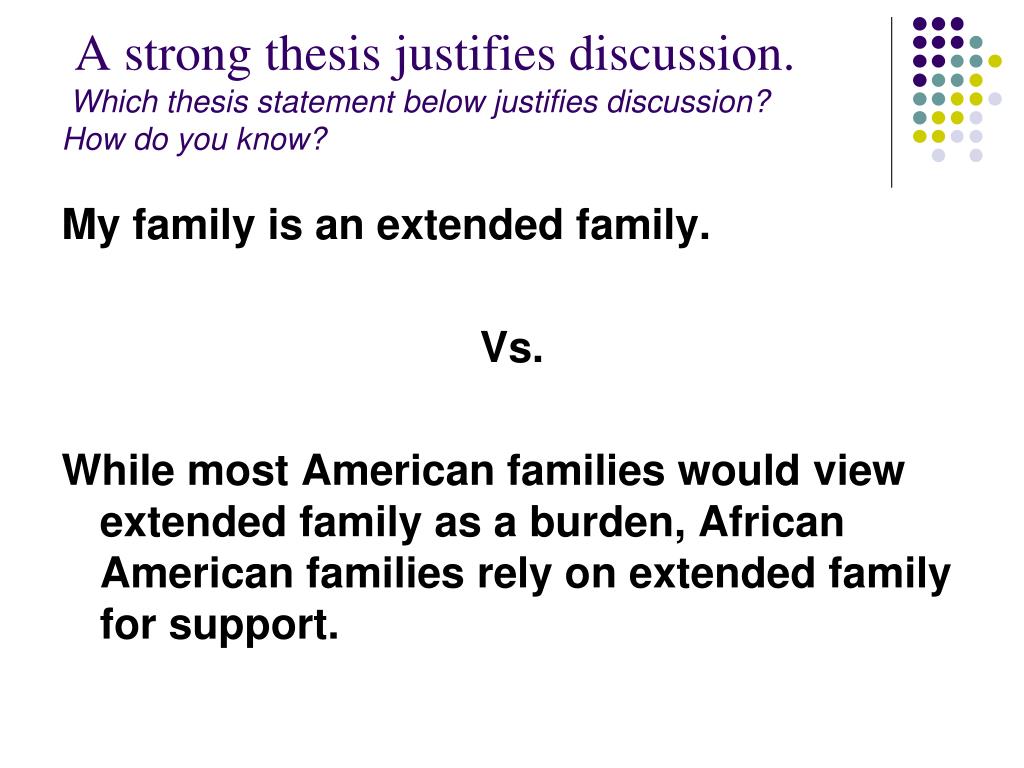 A strong thesis justifies discussion.
Which thesis statement below justifies discussion? How do you know?

My family is an extended family.

Vs.

While most American families would view extended family as a burden, African American families rely on extended family for support.